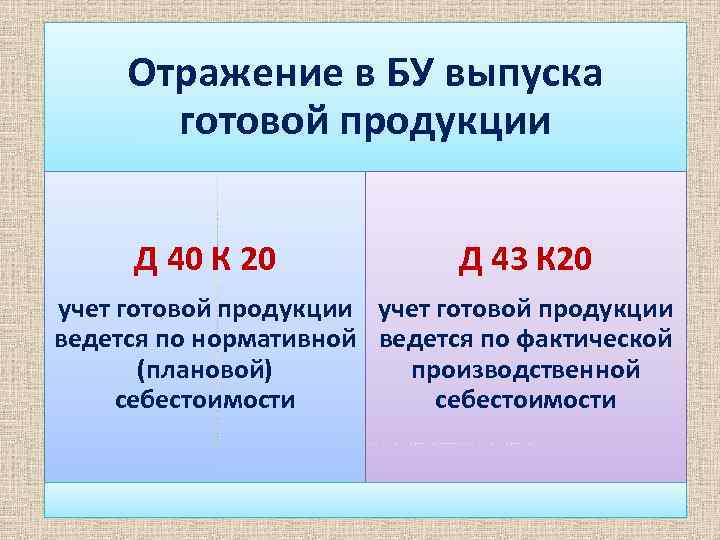 Отражение в БУ выпуска готовой продукции

Д 40 К 20

учет готовой продукции ведется по нормативной (плановой) себестоимости

Д 43 К20

учет готовой продукции ведется по фактической производственной себестоимости